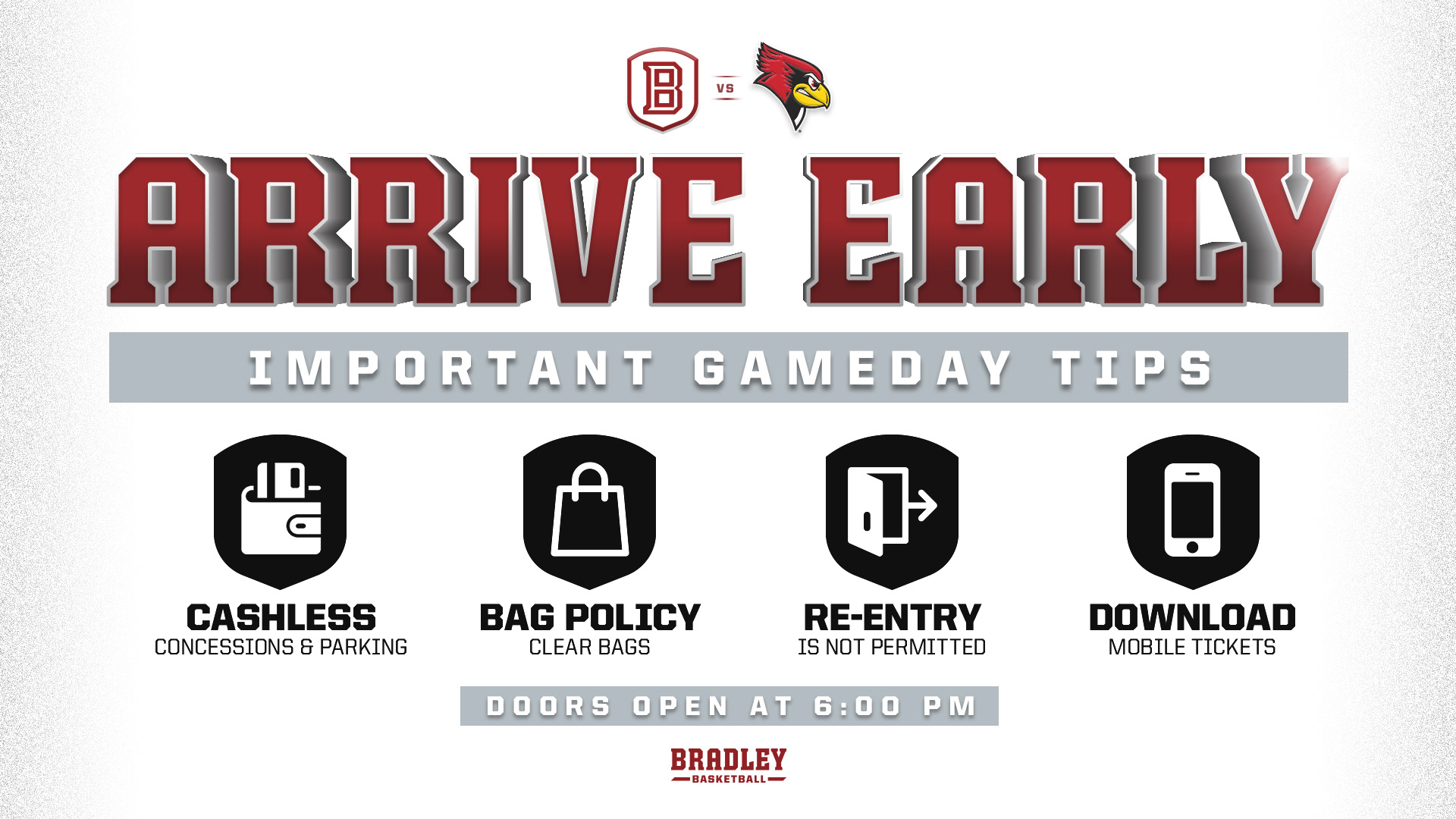 B VS

ARRIVE EARLY

IMPORTANT GAMEDAY TIPS

CASHLESS
CONCESSIONS & PARKING

BAG POLICY
CLEAR BAGS

RE-ENTRY
IS NOT PERMITTED

DOWNLOAD
MOBILE TICKETS

DOORS OPEN AT 6:00 PM

BRADLEY
BASKETBALL